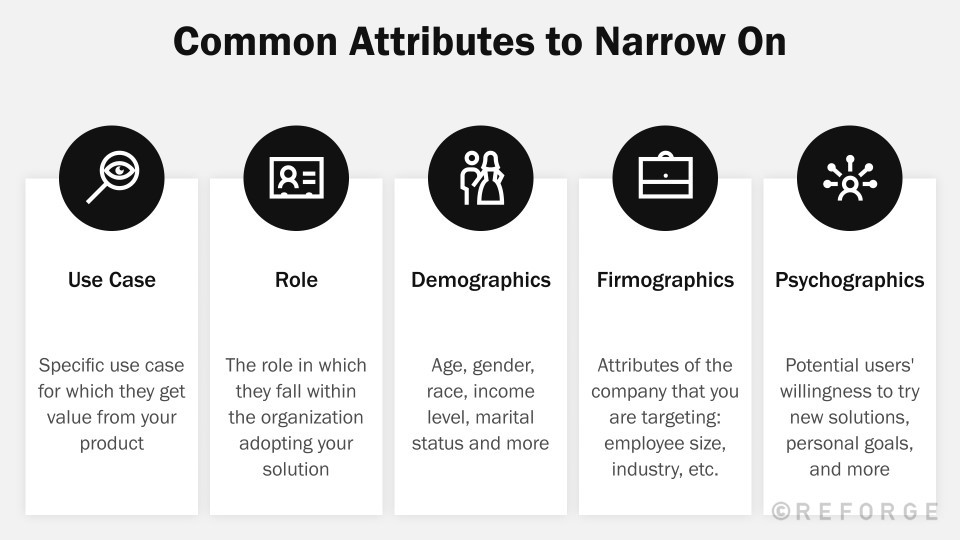 Common Attributes to Narrow On

Use Case

Specific use case for which they get value from your product

Role

The role in which they fall within the organization adopting your solution

Demographics

Age, gender, race, income level, marital status and more

Firmographics

Attributes of the company that you are targeting: employee size, industry, etc.

Psychographics

Potential users' willingness to try new solutions, personal goals, and more

©REFORGE